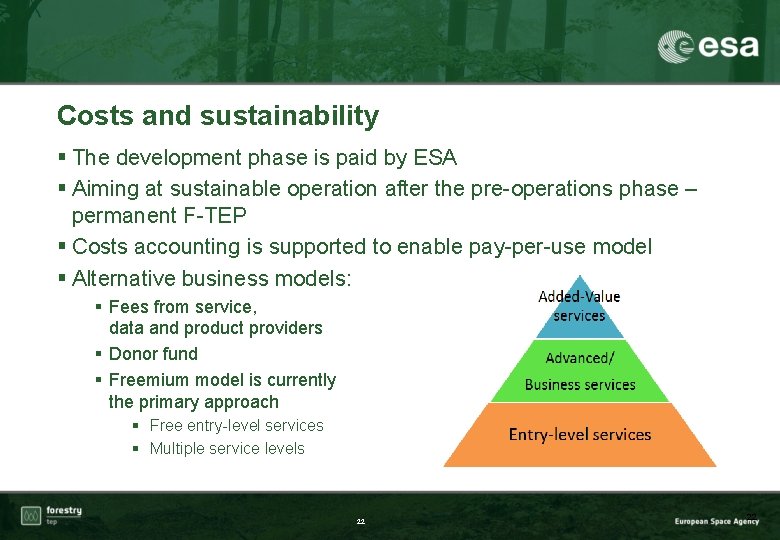 esa

Costs and sustainability

▪ The development phase is paid by ESA

▪ Aiming at sustainable operation after the pre-operations phase – permanent F-TEP

▪ Costs accounting is supported to enable pay-per-use model

▪ Alternative business models:

▪ Fees from service, data and product providers

▪ Donor fund

▪ Freemium model is currently the primary approach

▪ Free entry-level services

▪ Multiple service levels

Added-Value services

Advanced/ Business services

Entry-level services

forestry tep

22

European Space Agency